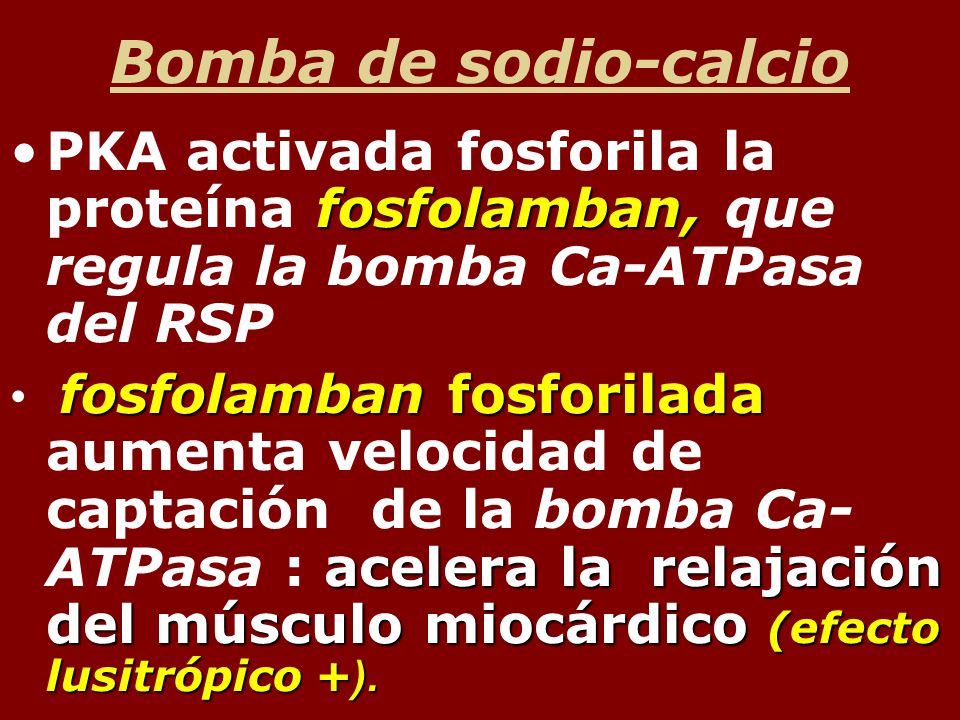 Bomba de sodio-calcio

• PKA activada fosforila la proteína fosfolamban, que regula la bomba Ca-ATPasa del RSP

• fosfolamban fosforilada aumenta velocidad de captación de la bomba Ca-ATPasa : acelera la relajación del músculo miocárdico (efecto lusitrópico +).